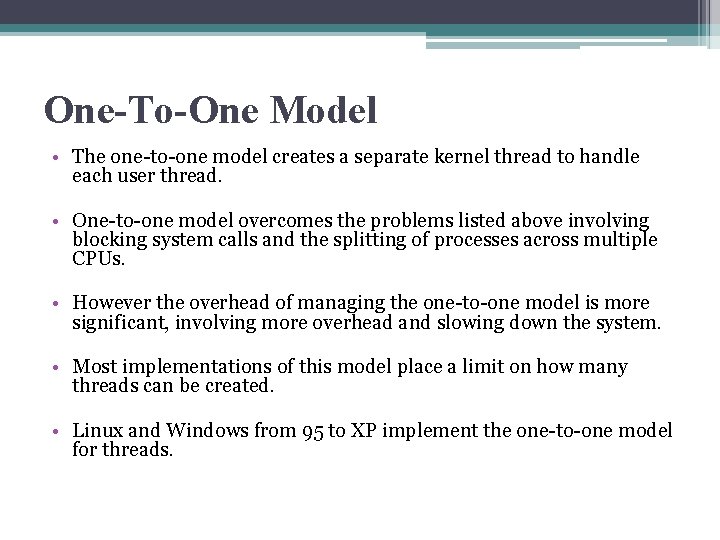 One-To-One Model

• The one-to-one model creates a separate kernel thread to handle each user thread.

• One-to-one model overcomes the problems listed above involving blocking system calls and the splitting of processes across multiple CPUs.

• However the overhead of managing the one-to-one model is more significant, involving more overhead and slowing down the system.

• Most implementations of this model place a limit on how many threads can be created.

• Linux and Windows from 95 to XP implement the one-to-one model for threads.